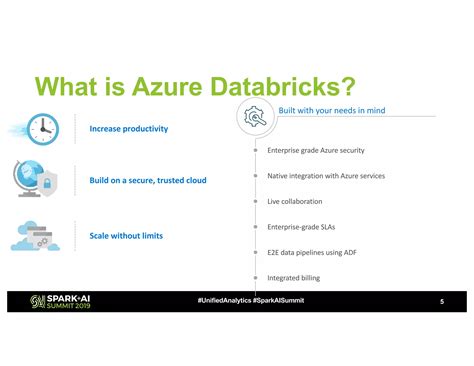 What is Azure Databricks?

Increase productivity

Build on a secure, trusted cloud

Scale without limits

Built with your needs in mind

Enterprise grade Azure security

Native integration with Azure services

Live collaboration

Enterprise-grade SLAs

E2E data pipelines using ADF

Integrated billing

SPARK+AI SUMMIT 2019

#UnifiedAnalytics #SparkAISummit

5